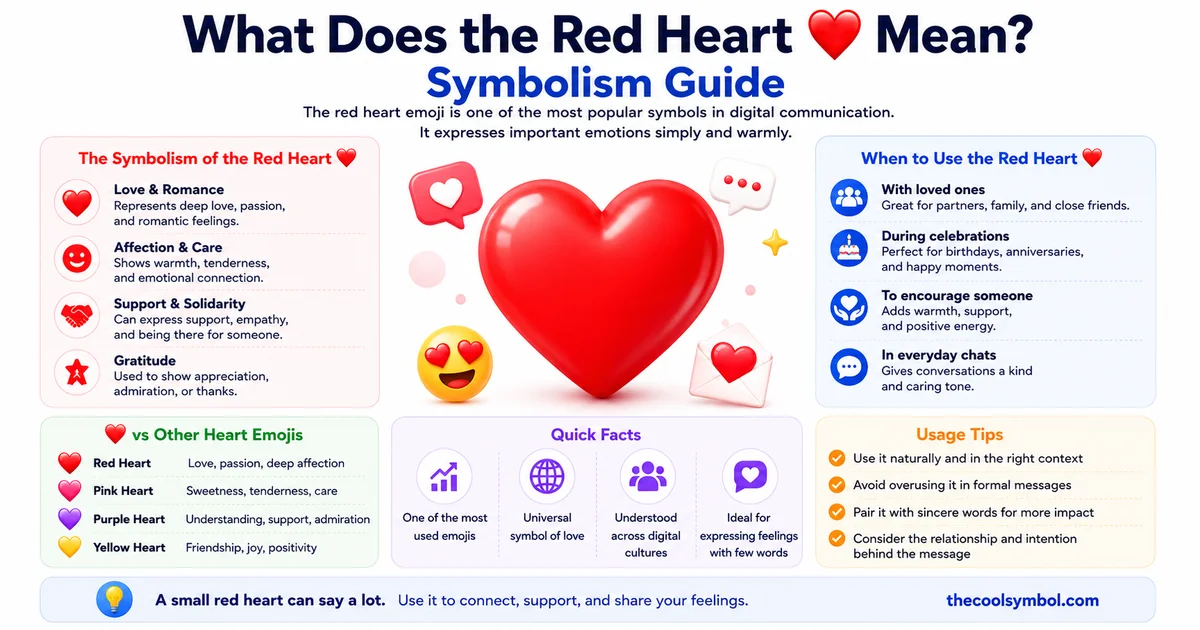 What Does the Red Heart ❤️ Mean?
Symbolism Guide

The red heart emoji is one of the most popular symbols in digital communication. It expresses important emotions simply and warmly.

The Symbolism of the Red Heart ❤️

Love & Romance
Represents deep love, passion, and romantic feelings.

Affection & Care
Shows warmth, tenderness, and emotional connection.

Support & Solidarity
Can express support, empathy, and being there for someone.

Gratitude
Used to show appreciation, admiration, or thanks.

When to Use the Red Heart ❤️

With loved ones
Great for partners, family, and close friends.

During celebrations
Perfect for birthdays, anniversaries, and happy moments.

To encourage someone
Adds warmth, support, and positive energy.

In everyday chats
Gives conversations a kind and caring tone.

❤️ vs Other Heart Emojis

| Red Heart | Love, passion, deep affection |
|---|---|
| Pink Heart | Sweetness, tenderness, care |
| Purple Heart | Understanding, support, admiration |
| Yellow Heart | Friendship, joy, positivity |

Quick Facts

One of the most used emojis

Universal symbol of love

Understood across digital cultures

Ideal for expressing feelings with few words

Usage Tips

Use it naturally and in the right context

Avoid overusing it in formal messages

Pair it with sincere words for more impact

Consider the relationship and intention behind the message

A small red heart can say a lot. Use it to connect, support, and share your feelings.

thecoolsymbol.com